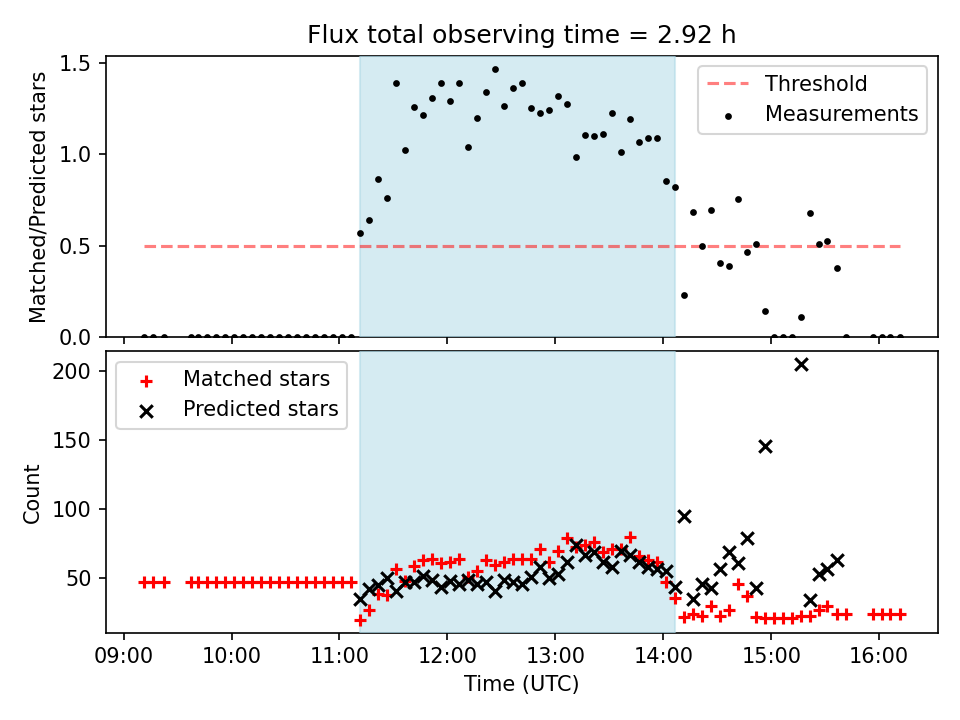 Flux total observing time = 2.92 h

Matched/Predicted stars

1.5
1.0
0.5
0.0

Threshold
Measurements

Count

200
150
100
50

Matched stars
Predicted stars

09:00
10:00
11:00
12:00
13:00
14:00
15:00
16:00

Time (UTC)